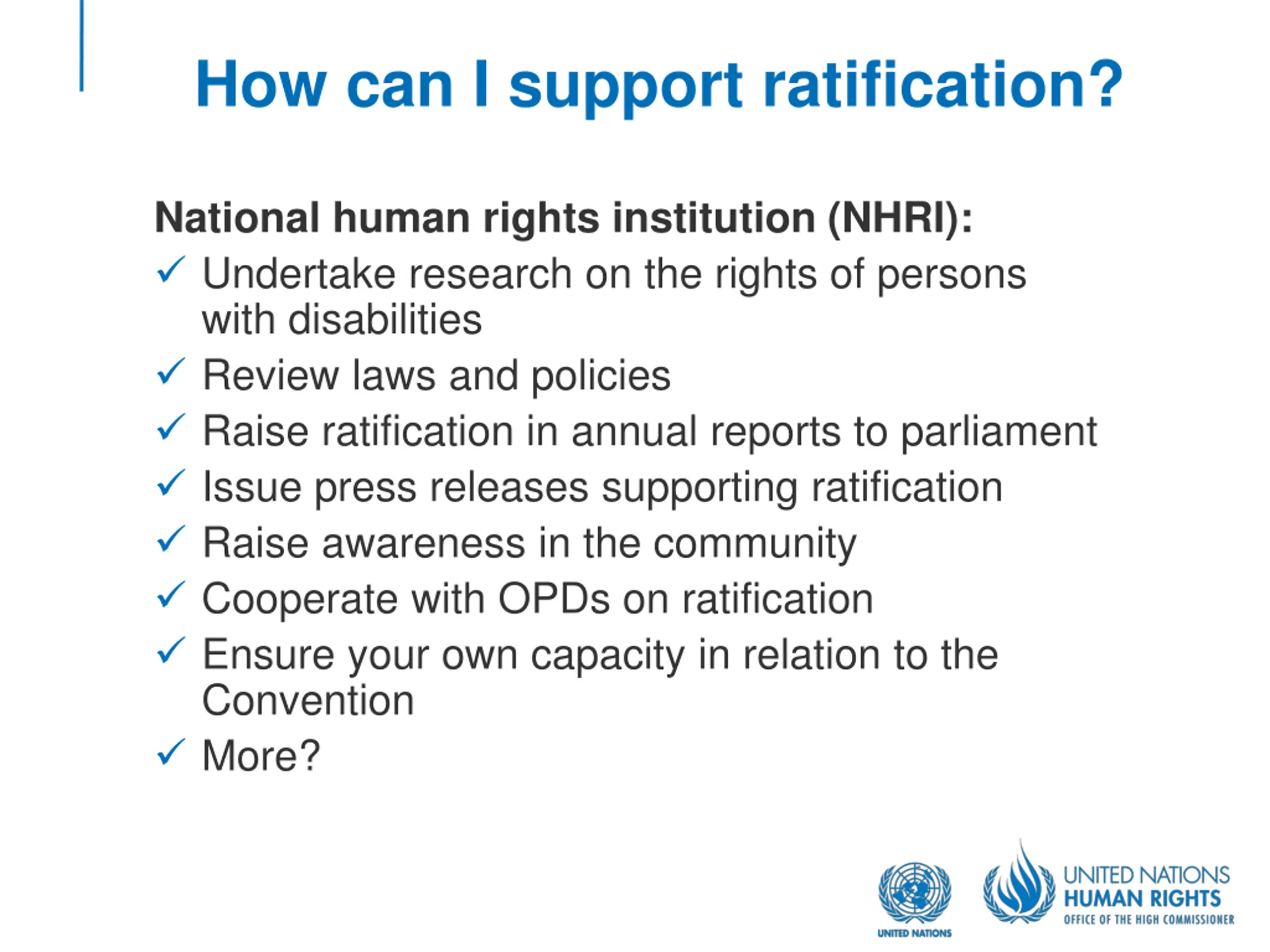 How can I support ratification?

National human rights institution (NHRI):

✓ Undertake research on the rights of persons with disabilities
✓ Review laws and policies
✓ Raise ratification in annual reports to parliament
✓ Issue press releases supporting ratification
✓ Raise awareness in the community
✓ Cooperate with OPDs on ratification
✓ Ensure your own capacity in relation to the Convention
✓ More?

UNITED NATIONS

UNITED NATIONS
HUMAN RIGHTS
OFFICE OF THE HIGH COMMISSIONER